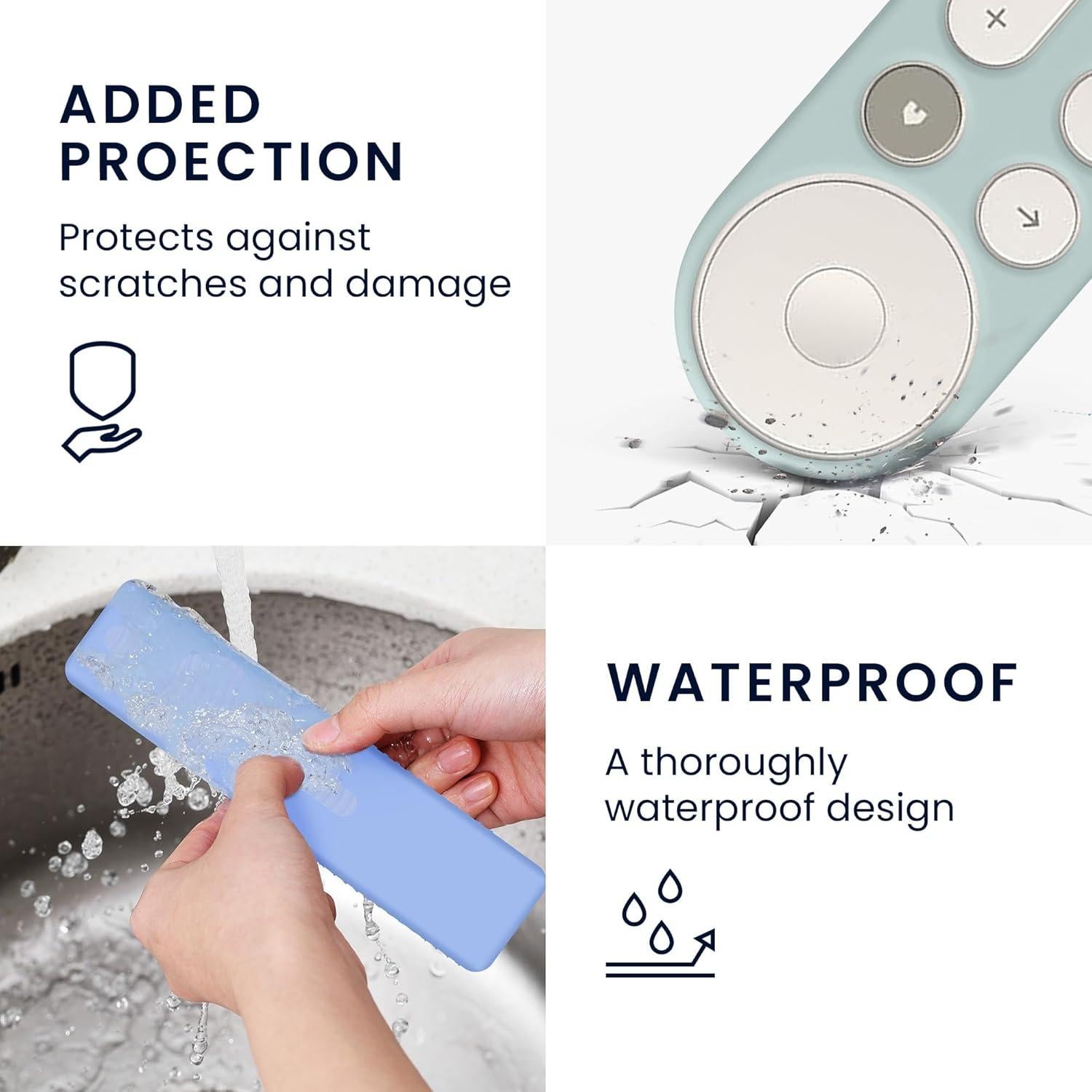 ADDED PROECTION

Protects against scratches and damage

WATERPROOF

A thoroughly waterproof design